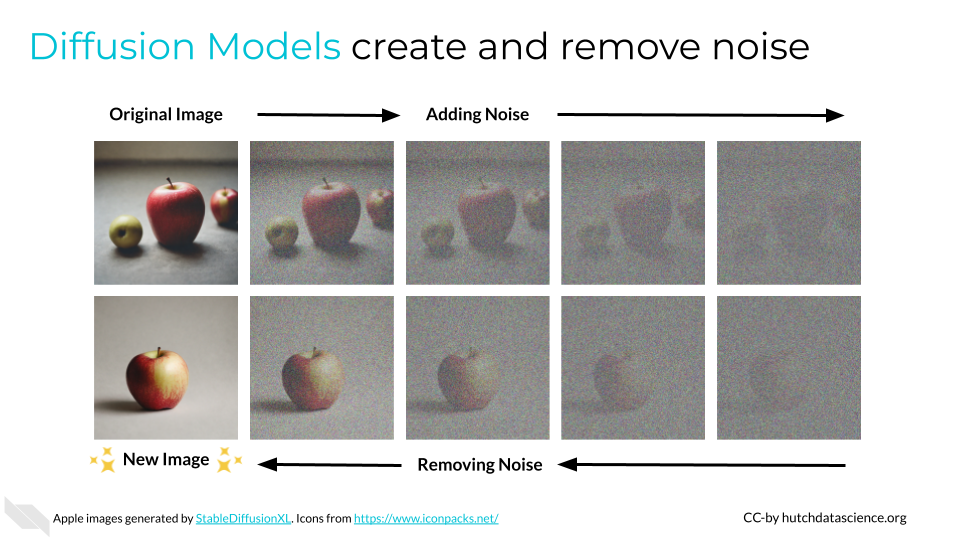 Diffusion Models create and remove noise

Original Image

Adding Noise

New Image

Removing Noise

Apple images generated by StableDiffusionXL. Icons from https://www.iconpacks.net/

CC-by hutchdatascience.org